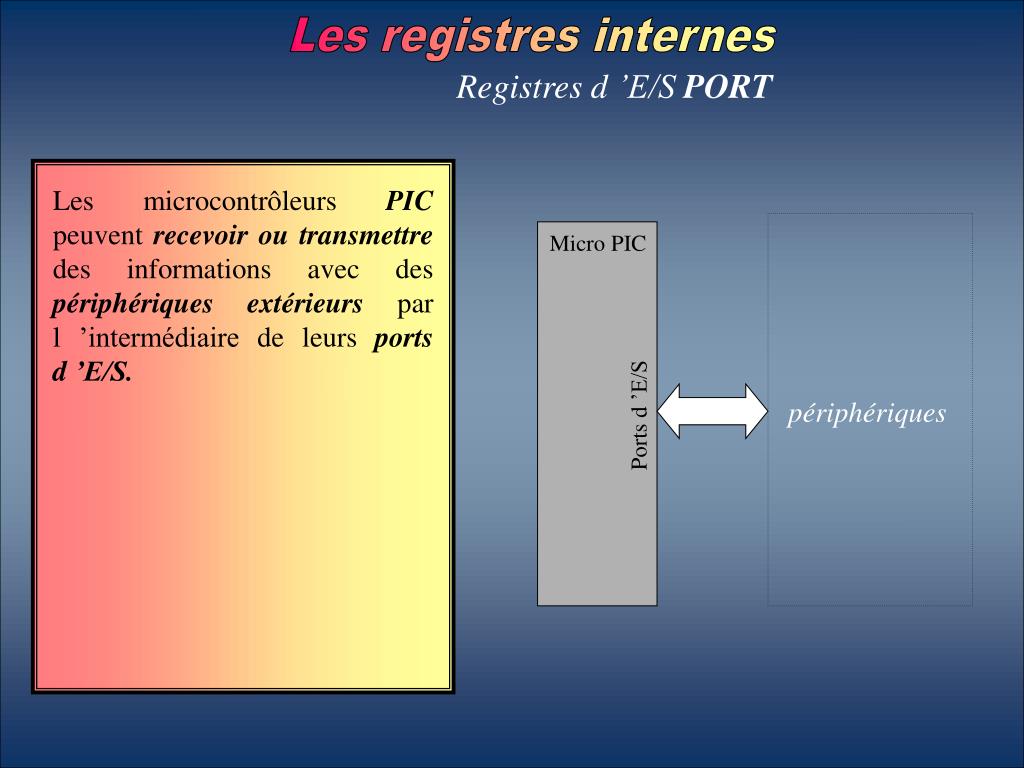 Les registres internes

Registres d ’E/S PORT

Les microcontrôleurs PIC peuvent recevoir ou transmettre des informations avec des périphériques extérieurs par l ’intermédiaire de leurs ports d ’E/S.

Micro PIC

Ports d ’E/S

périphériques